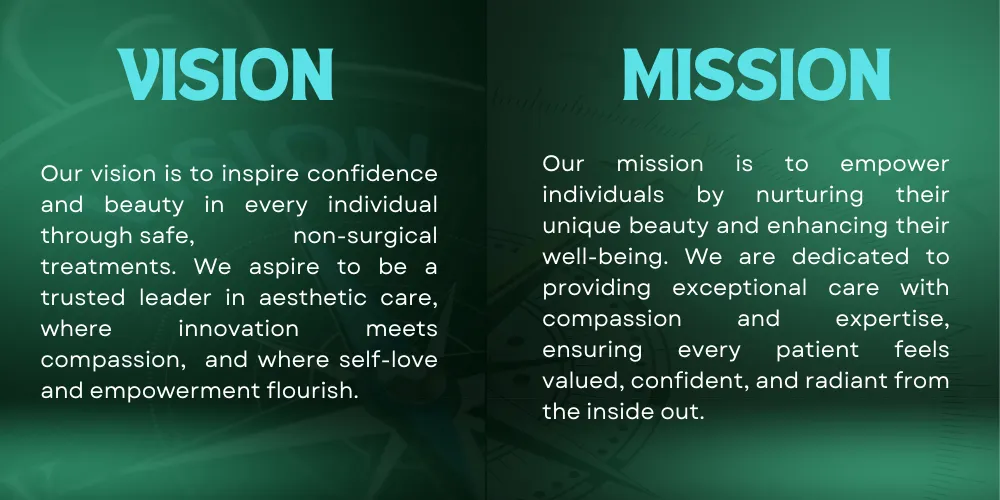 VISION

Our vision is to inspire confidence and beauty in every individual through safe, non-surgical treatments. We aspire to be a trusted leader in aesthetic care, where innovation meets compassion, and where self-love and empowerment flourish.

MISSION

Our mission is to empower individuals by nurturing their unique beauty and enhancing their well-being. We are dedicated to providing exceptional care with compassion and expertise, ensuring every patient feels valued, confident, and radiant from the inside out.